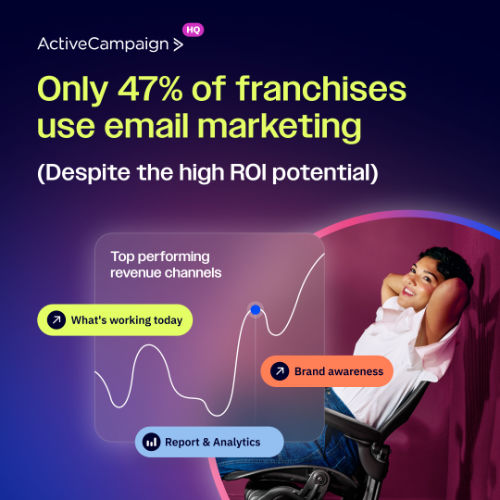 ActiveCampaign > HQ

Only 47% of franchises use email marketing

(Despite the high ROI potential)

Top performing revenue channels

What's working today

Brand awareness

Report & Analytics